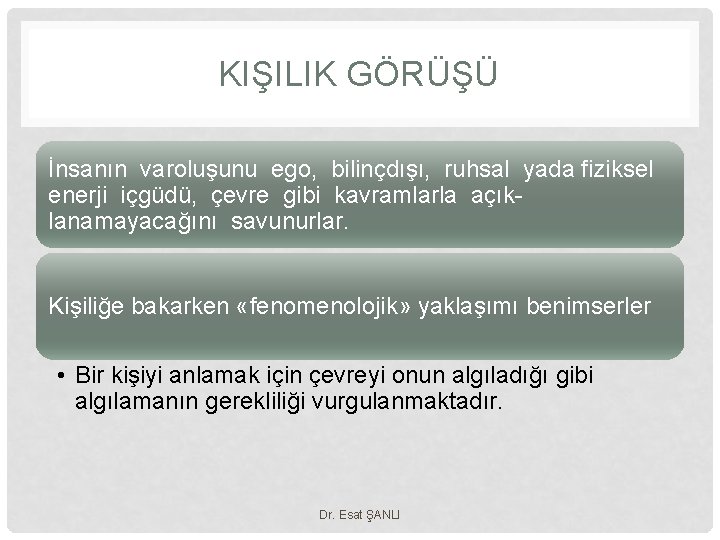 KIŞILIK GÖRÜŞÜ

İnsanın varoluşunu ego, bilinçdışı, ruhsal yada fiziksel enerji içgüdü, çevre gibi kavramlarla açıklanamayacağını savunurlar.

Kişiliğe bakarken «fenomenolojik» yaklaşımı benimserler

• Bir kişiyi anlamak için çevreyi onun algıladığı gibi algılamanın gerekliliği vurgulanmaktadır.

Dr. Esat ŞANLI